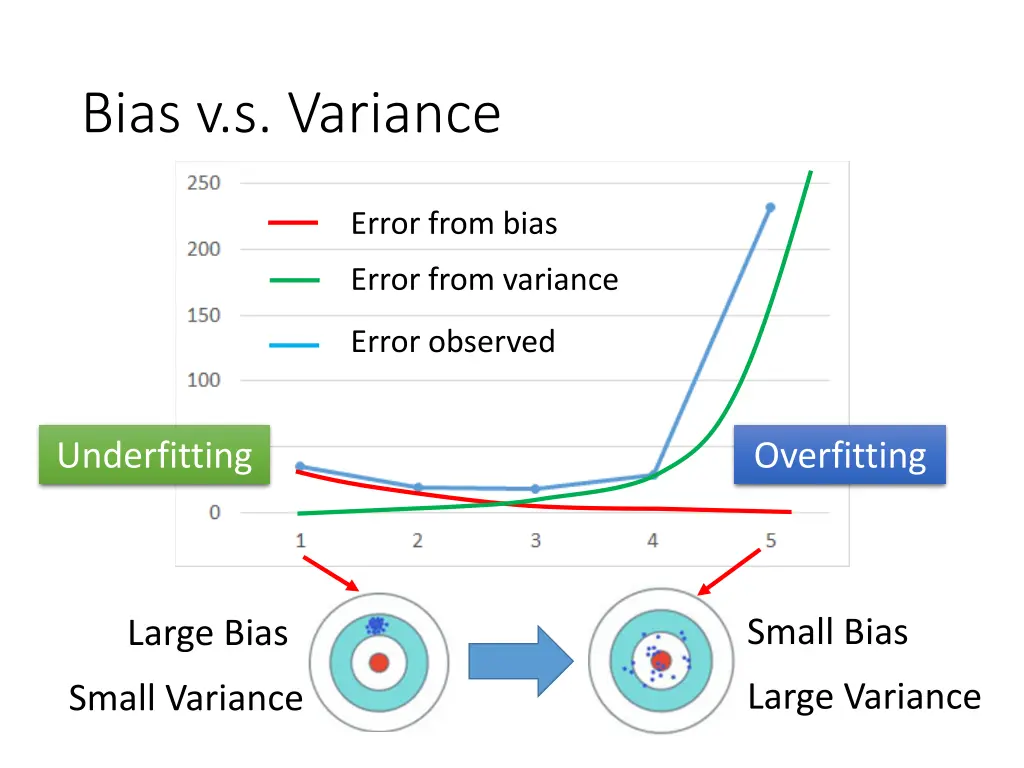 Bias v.s. Variance

250
200
150
100
0

Error from bias
Error from variance
Error observed

Underfitting

Overfitting

1 2 3 4 5

Large Bias
Small Variance

Small Bias
Large Variance